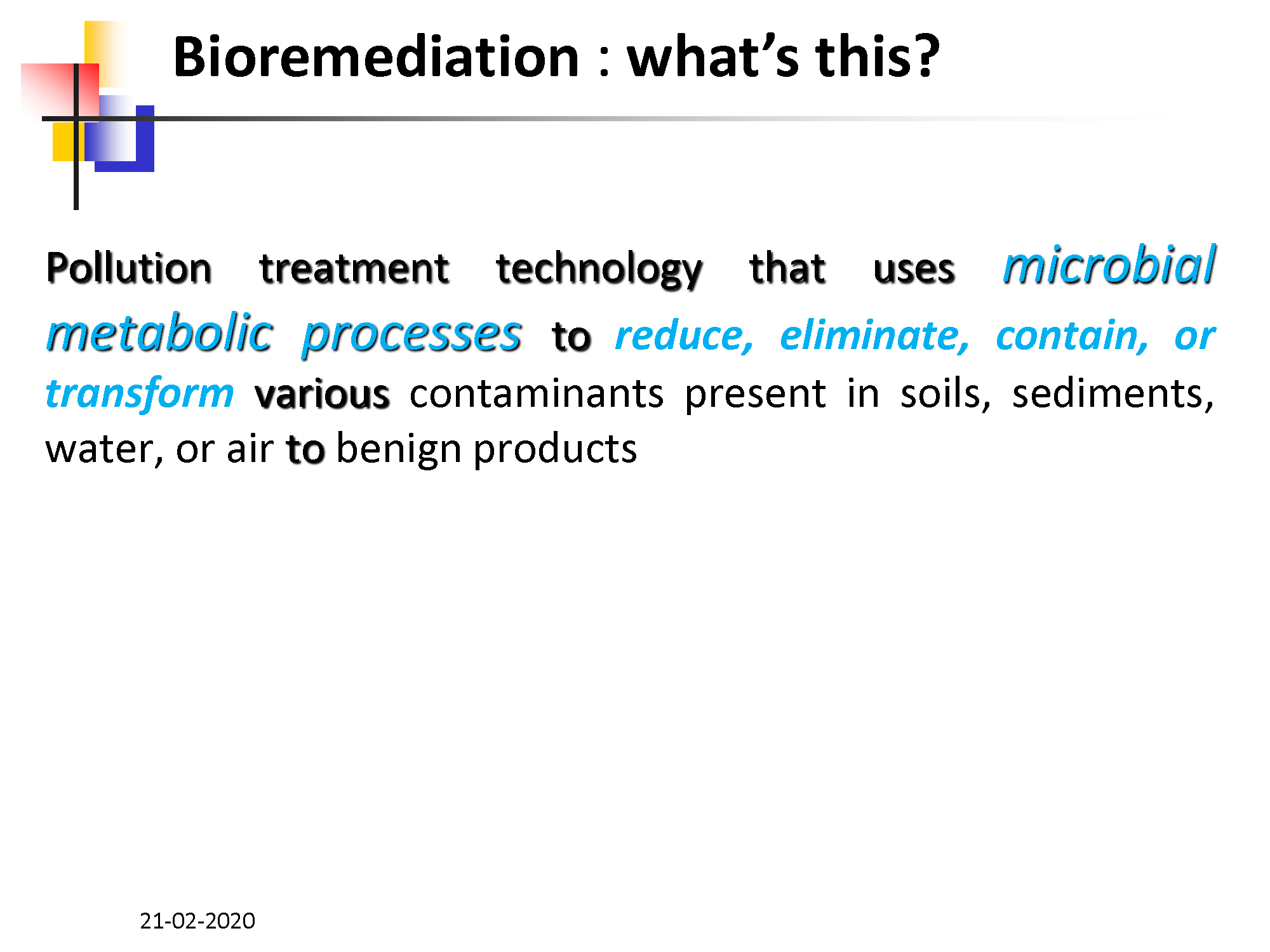 Bioremediation : what’s this?

Pollution treatment technology that uses microbial metabolic processes to reduce, eliminate, contain, or transform various contaminants present in soils, sediments, water, or air to benign products

21-02-2020